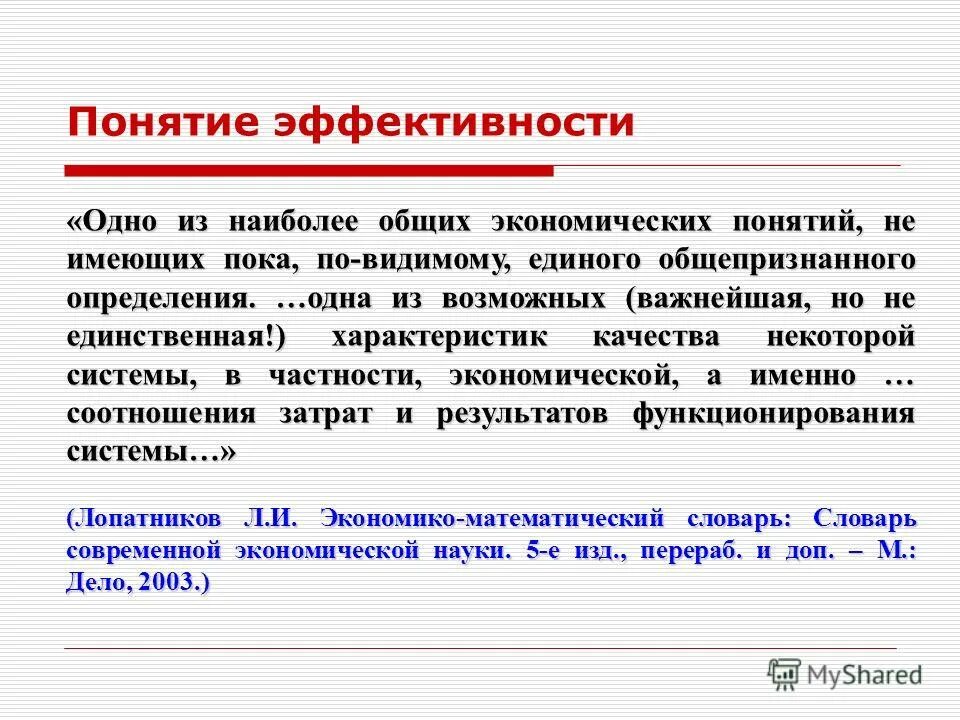 Понятие эффективности

«Одно из наиболее общих экономических понятий, не имеющих пока, по-видимому, единого общепризнанного определения. …одна из возможных (важнейшая, но не единственная!) характеристик качества некоторой системы, в частности, экономической, а именно … соотношения затрат и результатов функционирования системы…»

(Лопатников Л.И. Экономико-математический словарь: Словарь современной экономической науки. 5-е изд., перераб. и доп. – М.: Дело, 2003.)

MyShared